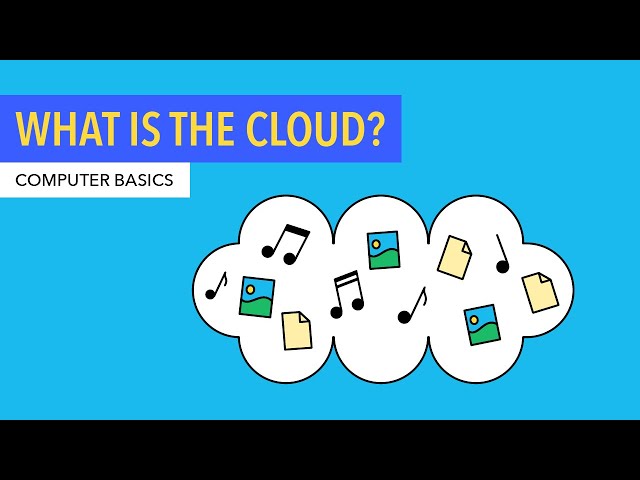 WHAT IS THE CLOUD?

COMPUTER BASICS